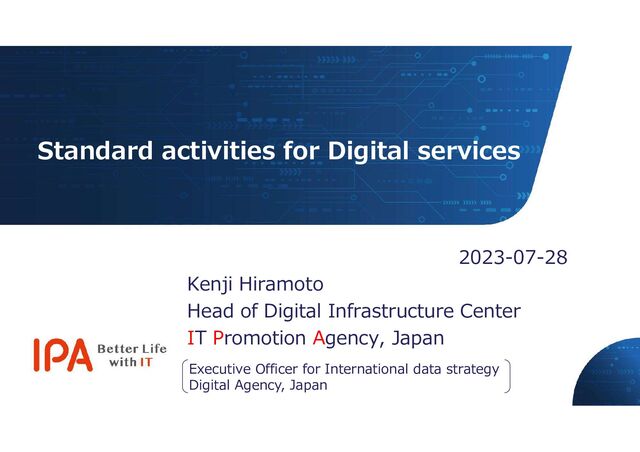 Standard activities for Digital services

2023-07-28

Kenji Hiramoto
Head of Digital Infrastructure Center
IT Promotion Agency, Japan

IPA Better Life with IT

Executive Officer for International data strategy
Digital Agency, Japan